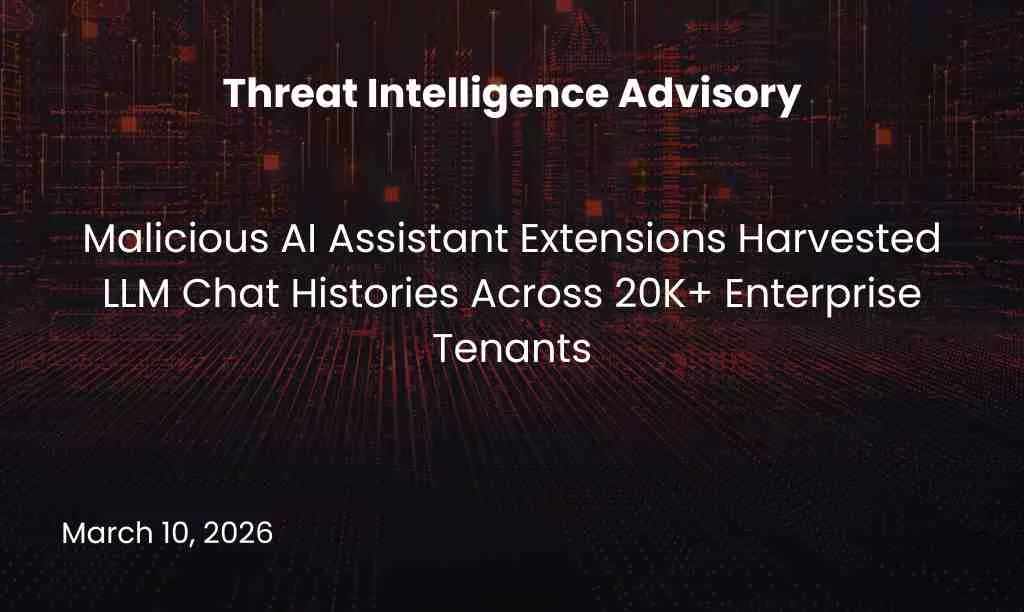 Threat Intelligence Advisory

Malicious AI Assistant Extensions Harvested LLM Chat Histories Across 20K+ Enterprise Tenants

March 10, 2026